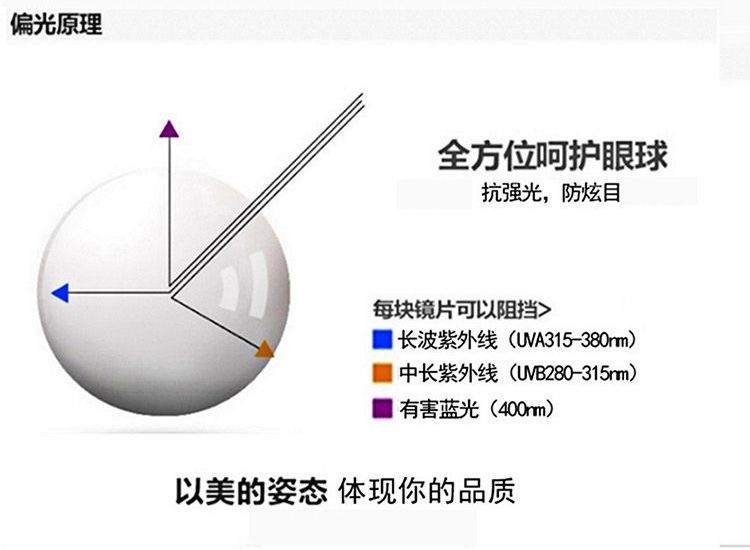 偏光原理

全方位呵护眼球

抗强光，防炫目

每块镜片可以阻挡>

长波紫外线（UVA315-380nm）

中长紫外线（UVB280-315nm）

有害蓝光（400nm）

以美的姿态 体现你的品质